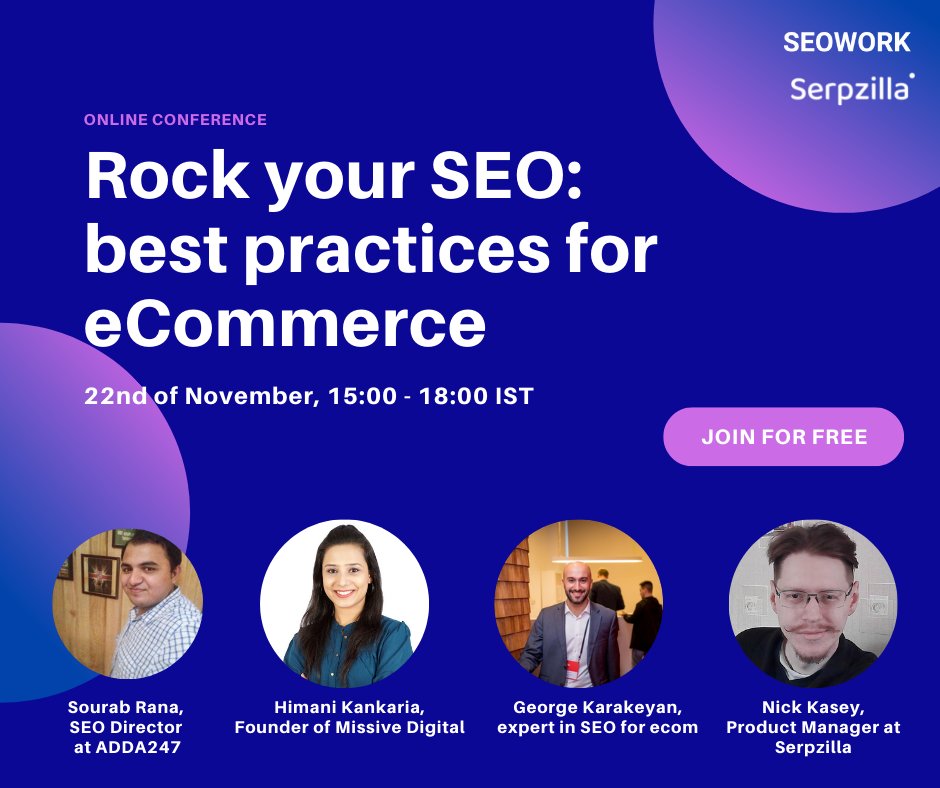 SEOWORK
Serpzilla

ONLINE CONFERENCE

Rock your SEO: best practices for eCommerce

22nd of November, 15:00 - 18:00 IST

JOIN FOR FREE

Sourab Rana, SEO Director at ADDA247

Himani Kankaria, Founder of Missive Digital

George Karakeyan, expert in SEO for ecom

Nick Kasey, Product Manager at Serpzilla